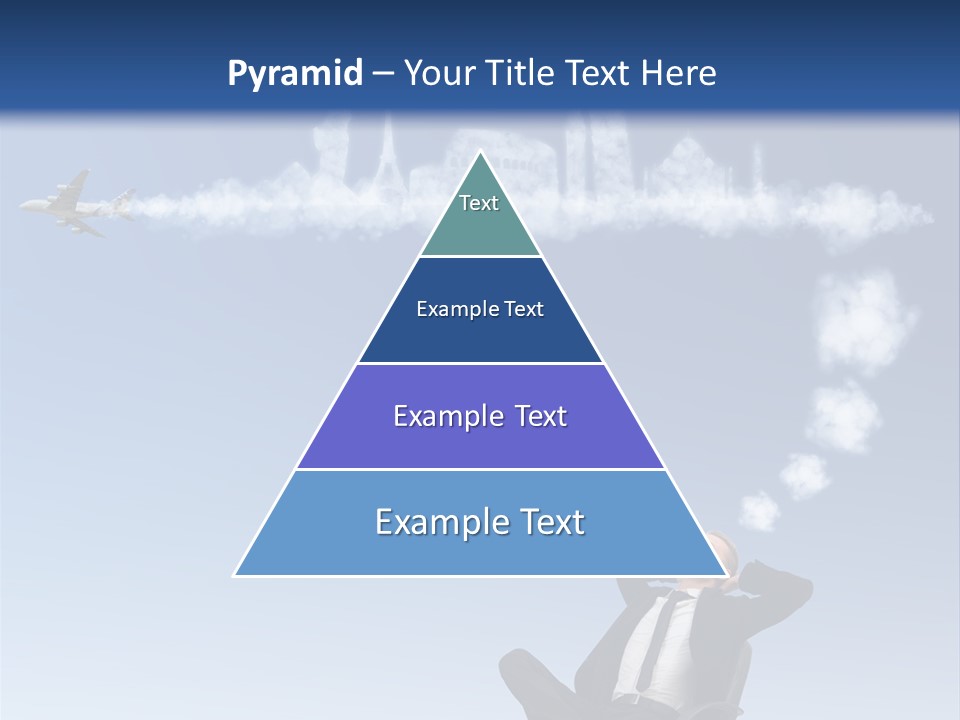 Pyramid – Your Title Text Here

Text

Example Text

Example Text

Example Text